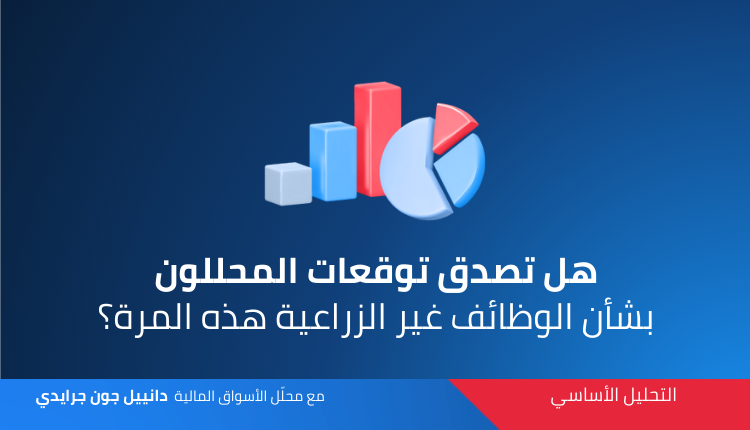 هل تصدق توقعات المحللون
بشأن الوظائف غير الزراعية هذه المرة؟

التحليل الأساسي

مع محلّل الأسواق المالية دانييل جون جرايدي